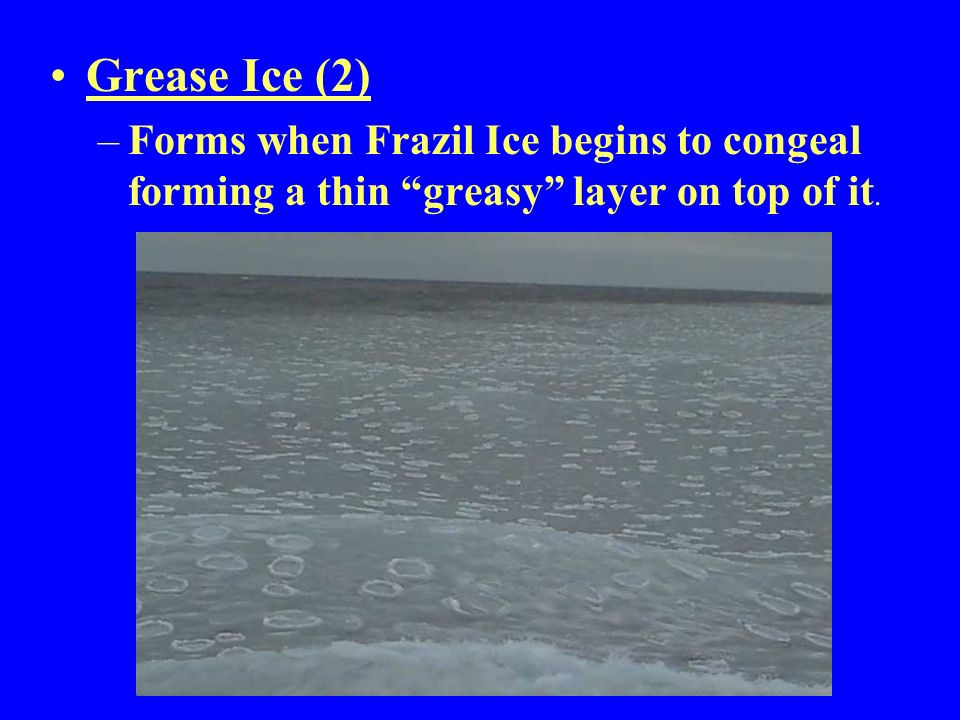 • Grease Ice (2)

– Forms when Frazil Ice begins to congeal forming a thin “greasy” layer on top of it.